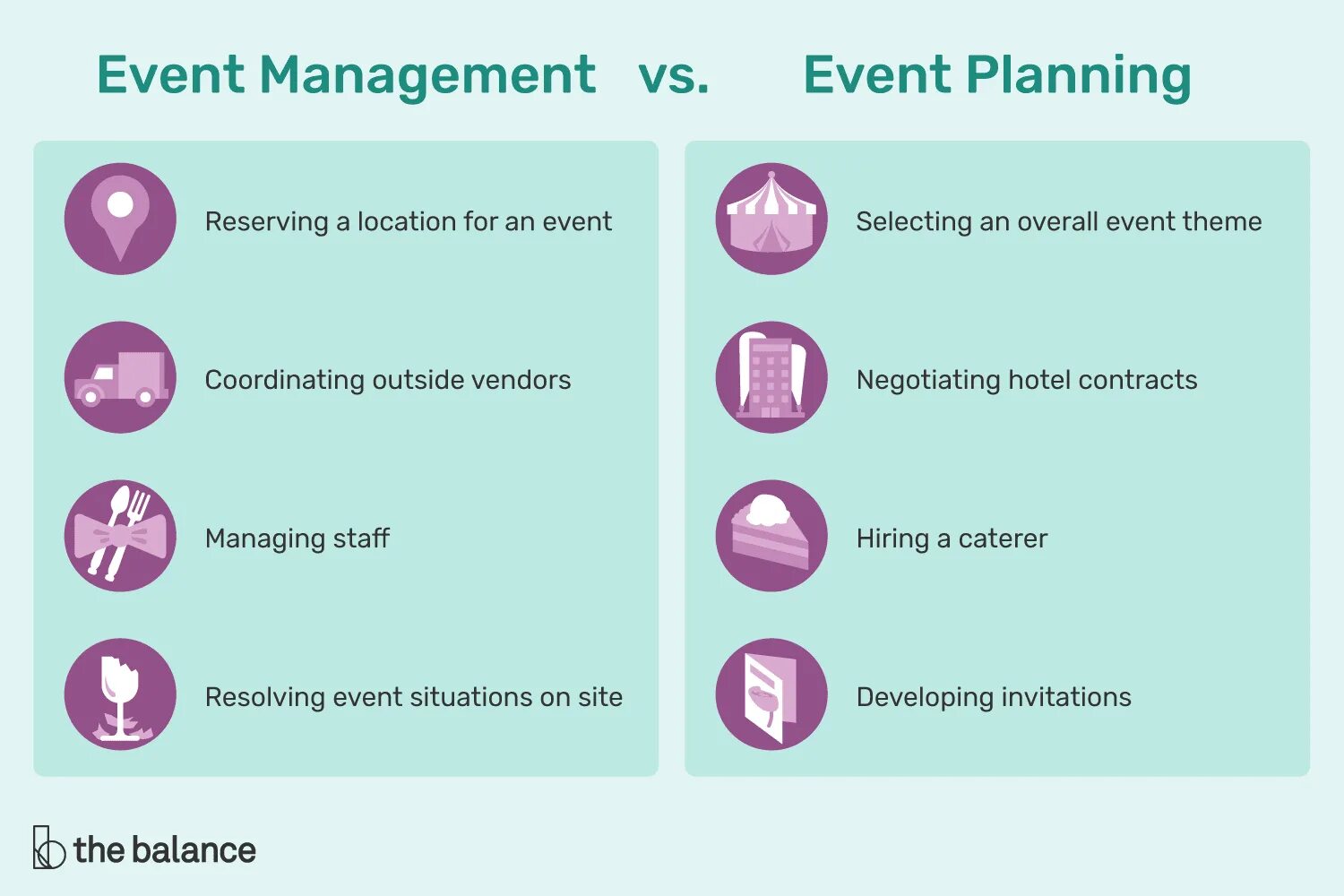 Event Management vs. Event Planning

Reserving a location for an event

Coordinating outside vendors

Managing staff

Resolving event situations on site

Selecting an overall event theme

Negotiating hotel contracts

Hiring a caterer

Developing invitations

the balance